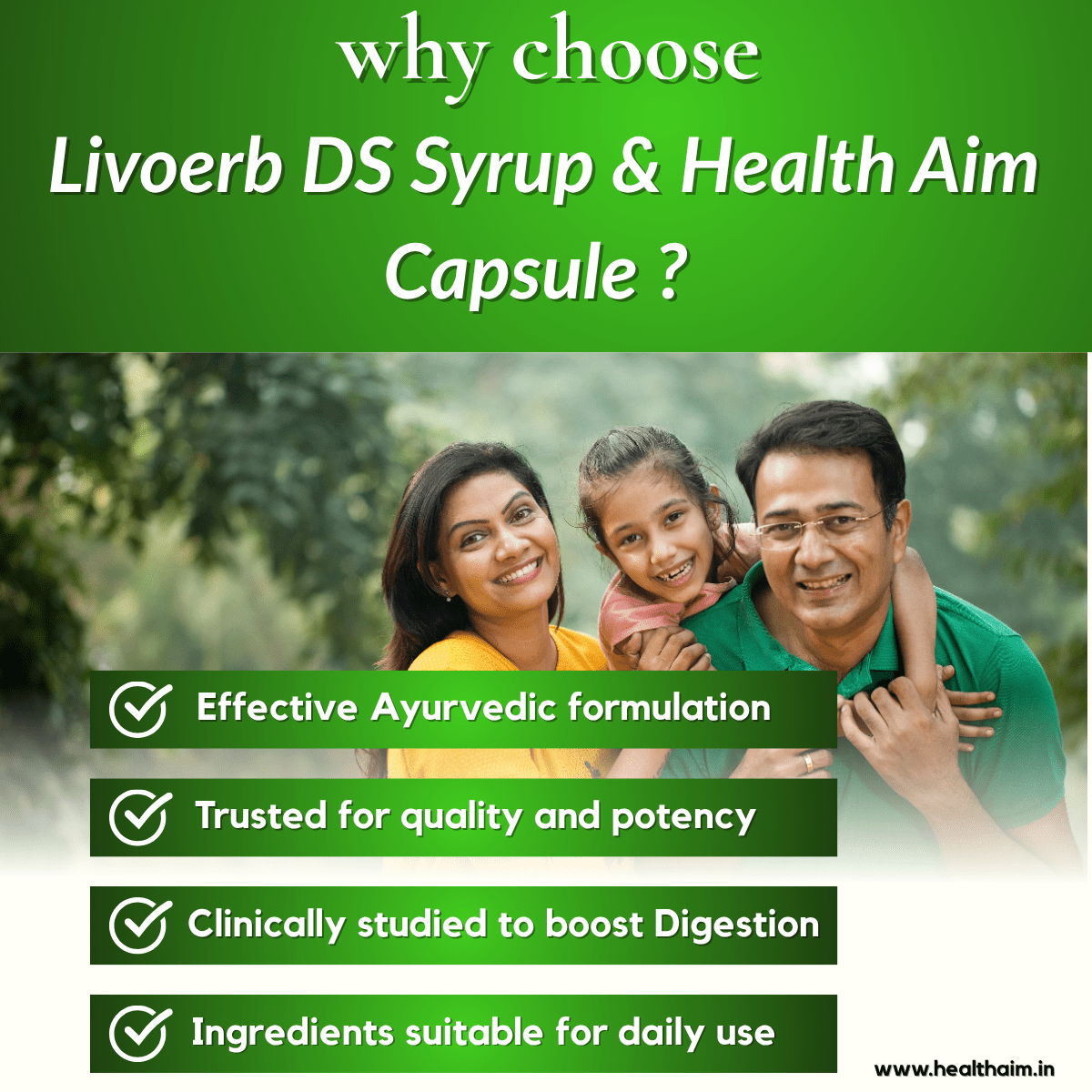 why choose
Livoerb DS Syrup & Health Aim Capsule ?

Effective Ayurvedic formulation

Trusted for quality and potency

Clinically studied to boost Digestion

Ingredients suitable for daily use

www.healthaim.in